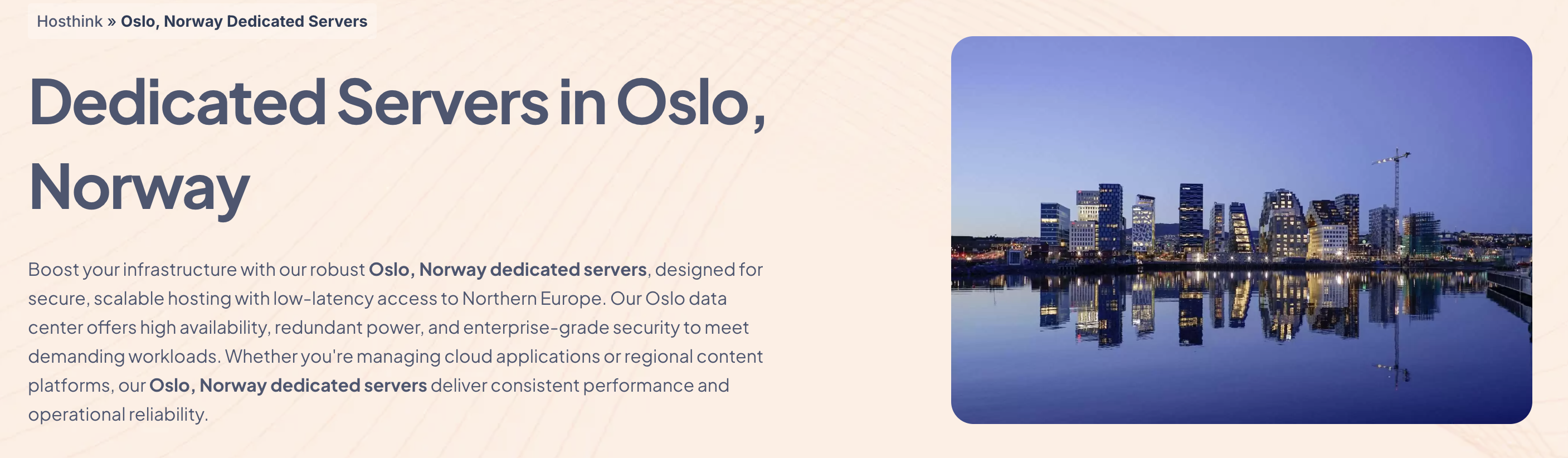 Hosthink » Oslo, Norway Dedicated Servers

Dedicated Servers in Oslo, Norway

Boost your infrastructure with our robust Oslo, Norway dedicated servers, designed for secure, scalable hosting with low-latency access to Northern Europe. Our Oslo data center offers high availability, redundant power, and enterprise-grade security to meet demanding workloads. Whether you're managing cloud applications or regional content platforms, our Oslo, Norway dedicated servers deliver consistent performance and operational reliability.